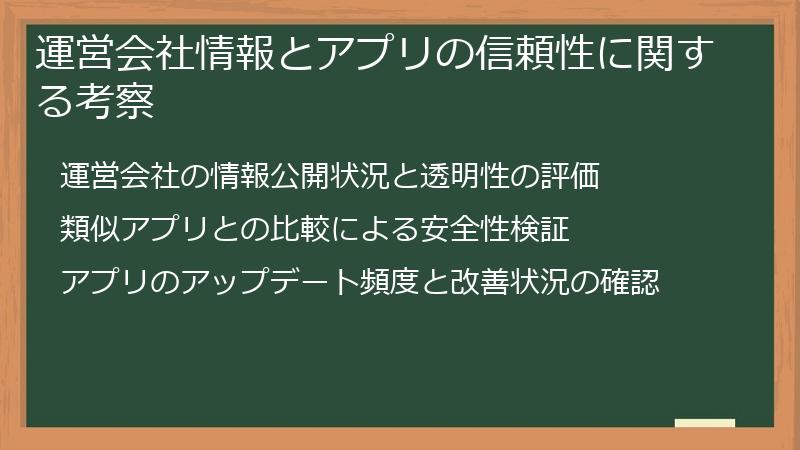 運営会社情報とアプリの信頼性に関する考察

運営会社の情報公開状況と透明性の評価

類似アプリとの比較による安全性検証

アプリのアップデート頻度と改善状況の確認